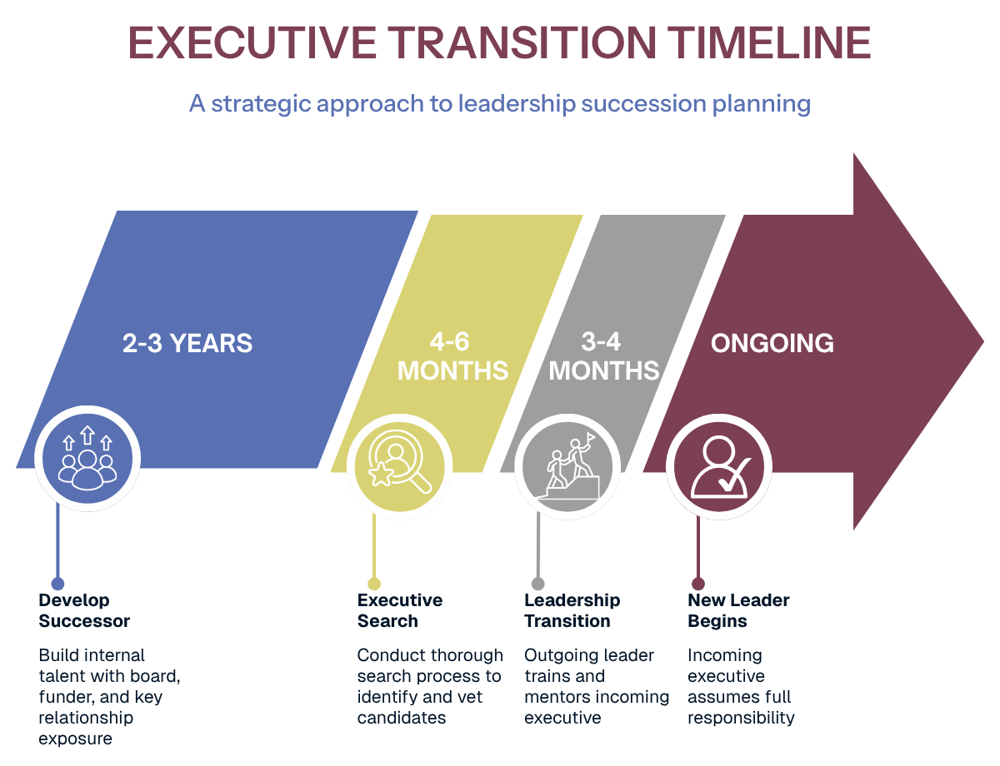 EXECUTIVE TRANSITION TIMELINE

A strategic approach to leadership succession planning

2-3 YEARS

4-6 MONTHS

3-4 MONTHS

ONGOING

Develop Successor

Build internal talent with board, funder, and key relationship exposure

Executive Search

Conduct thorough search process to identify and vet candidates

Leadership Transition

Outgoing leader trains and mentors incoming executive

New Leader Begins

Incoming executive assumes full responsibility